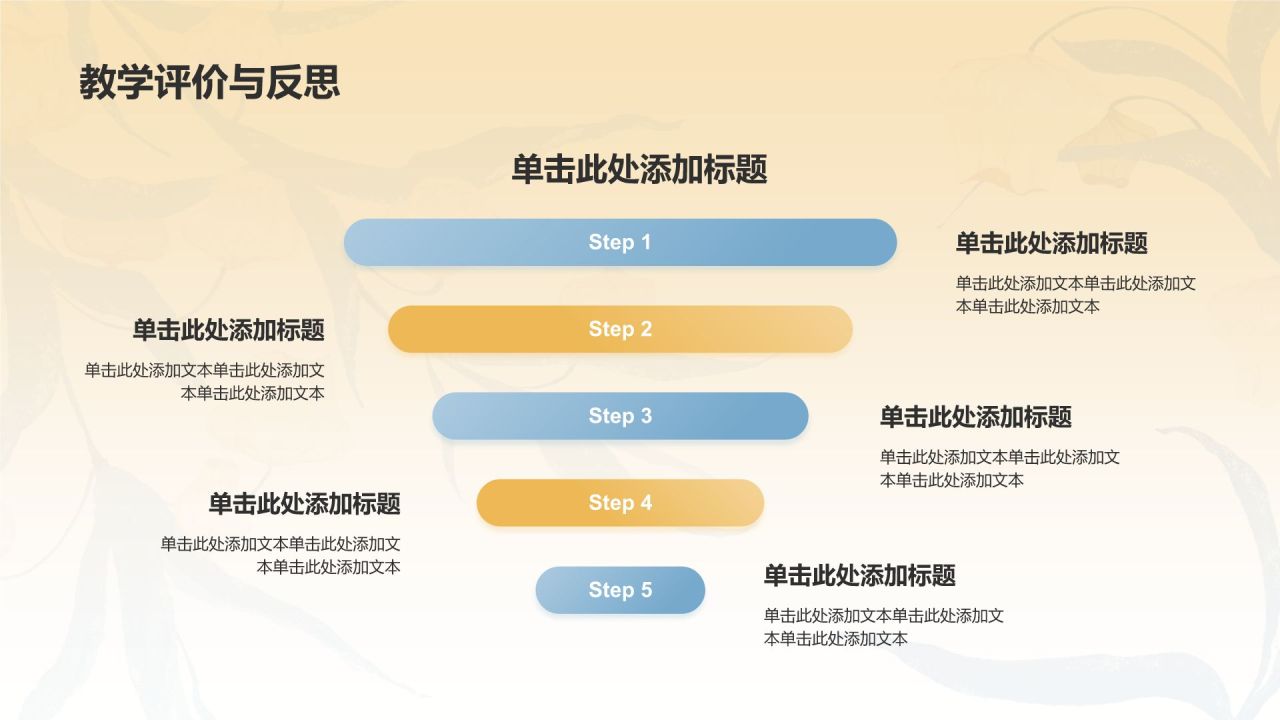 教学评价与反思

单击此处添加标题

Step 1

单击此处添加标题

单击此处添加文本单击此处添加文本单击此处添加文本

Step 2

单击此处添加标题

单击此处添加文本单击此处添加文本单击此处添加文本

Step 3

单击此处添加标题

单击此处添加文本单击此处添加文本单击此处添加文本

Step 4

单击此处添加标题

单击此处添加文本单击此处添加文本单击此处添加文本

Step 5

单击此处添加标题

单击此处添加文本单击此处添加文本单击此处添加文本